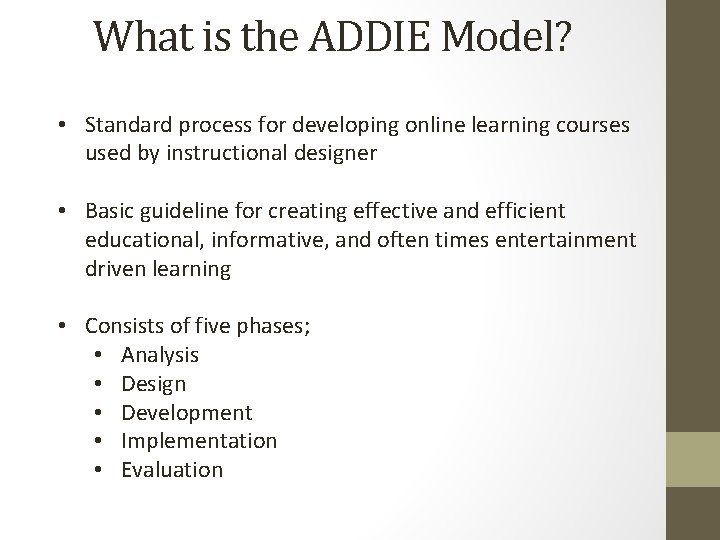 What is the ADDIE Model?

• Standard process for developing online learning courses used by instructional designer

• Basic guideline for creating effective and efficient educational, informative, and often times entertainment driven learning

• Consists of five phases;
  • Analysis
  • Design
  • Development
  • Implementation
  • Evaluation